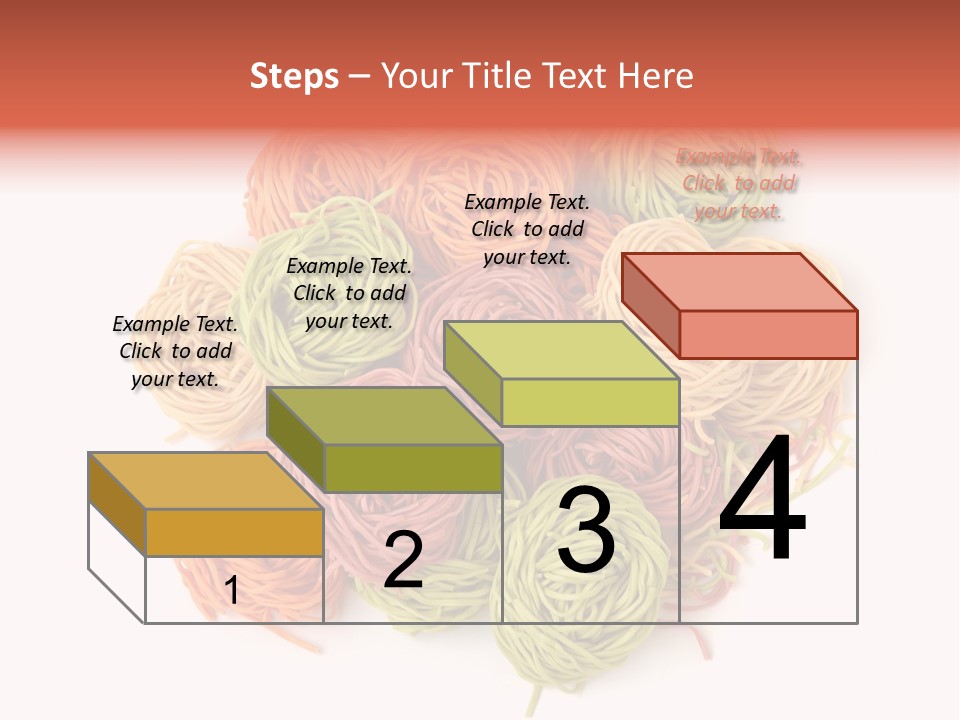 Steps – Your Title Text Here

Example Text. Click to add your text.

Example Text. Click to add your text.

Example Text. Click to add your text.

Example Text. Click to add your text.

1

2

3

4